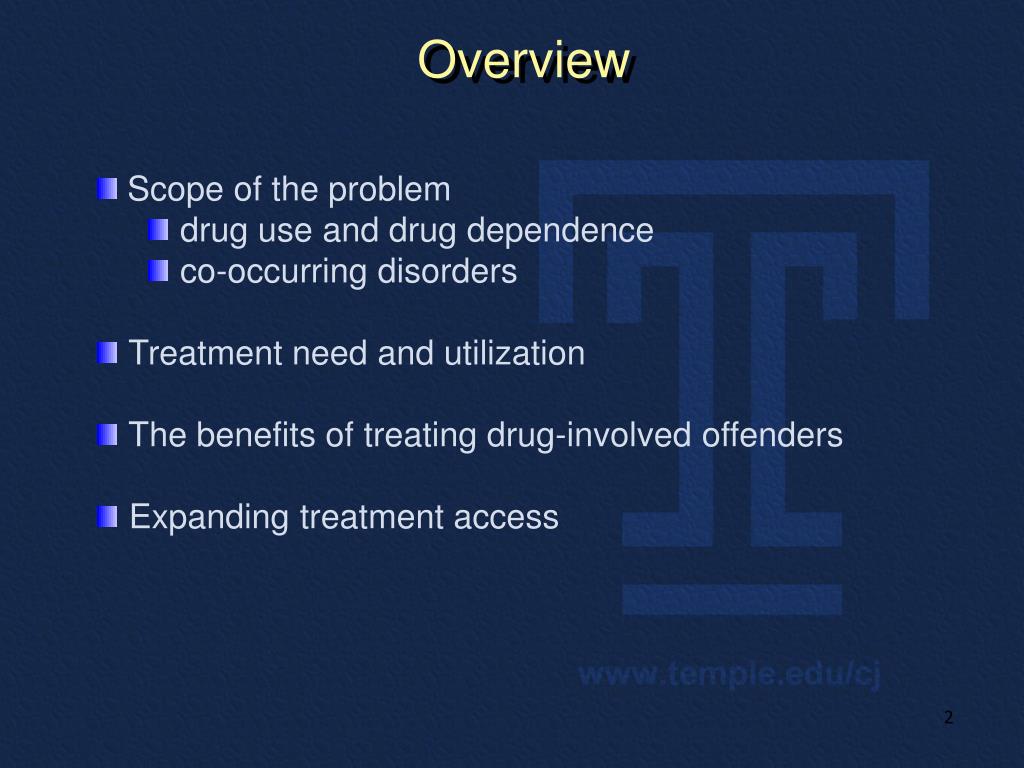 Overview

Scope of the problem
drug use and drug dependence
co-occurring disorders

Treatment need and utilization

The benefits of treating drug-involved offenders

Expanding treatment access

www.temple.edu/cj

2